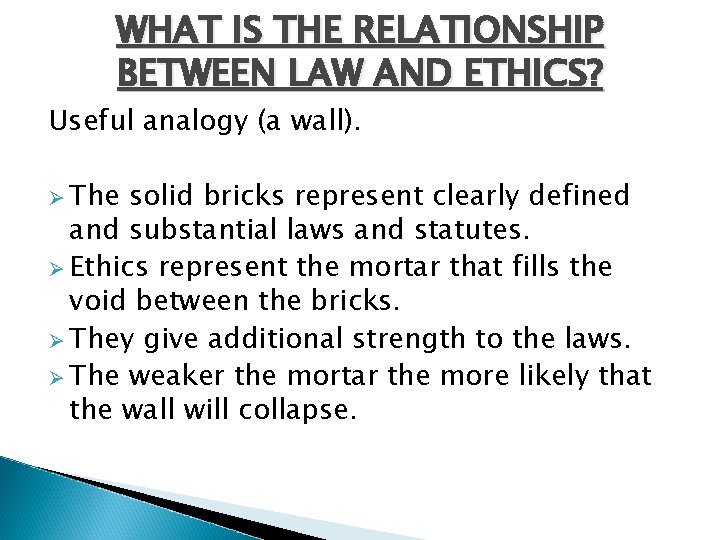 WHAT IS THE RELATIONSHIP BETWEEN LAW AND ETHICS?

Useful analogy (a wall).

➢ The solid bricks represent clearly defined and substantial laws and statutes.
➢ Ethics represent the mortar that fills the void between the bricks.
➢ They give additional strength to the laws.
➢ The weaker the mortar the more likely that the wall will collapse.